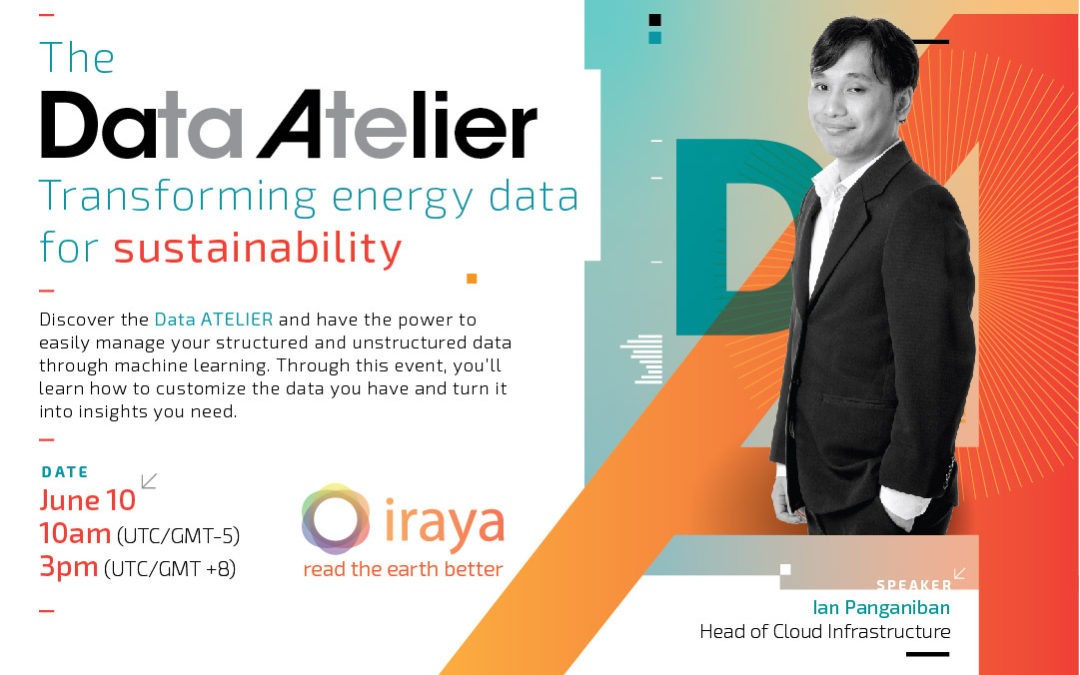 The
Data Atelier
Transforming energy data for sustainability

Discover the Data ATELIER and have the power to easily manage your structured and unstructured data through machine learning. Through this event, you'll learn how to customize the data you have and turn it into insights you need.

DATE
June 10
10am (UTC/GMT-5)
3pm (UTC/GMT +8)

iraya
read the earth better

SPEAKER
Ian Panganiban
Head of Cloud Infrastructure